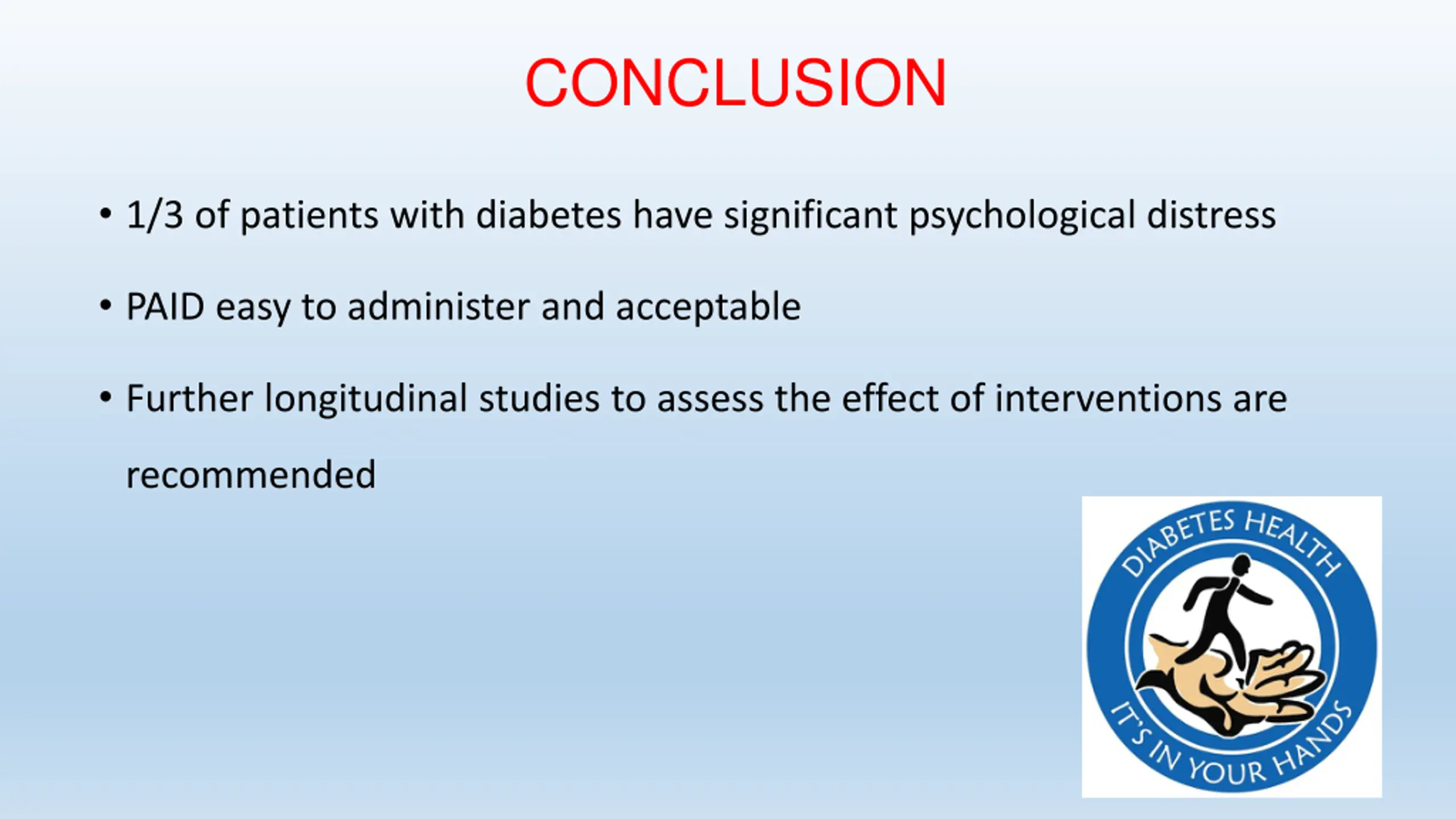 CONCLUSION

• 1/3 of patients with diabetes have significant psychological distress

• PAID easy to administer and acceptable

• Further longitudinal studies to assess the effect of interventions are recommended

DIABETES HEALTH
IT'S IN YOUR HANDS